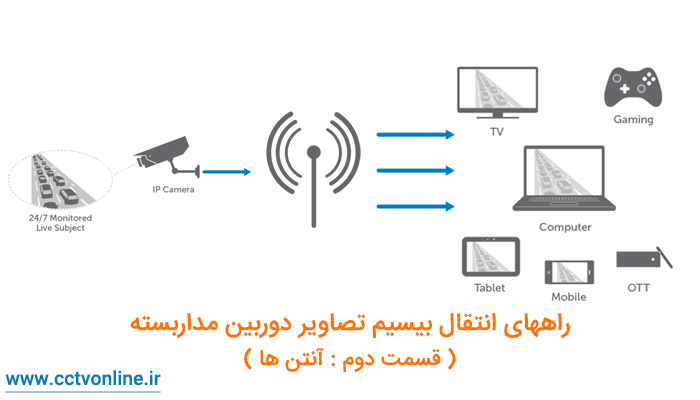 24/7 Monitored
Live Subject

IP Camera

TV

Gaming

Computer

Tablet

Mobile

OTT

راههای انتقال بیسیم تصاویر دوربین مداربسته
( قسمت دوم : آنتن ها )

www.cctvonline.ir